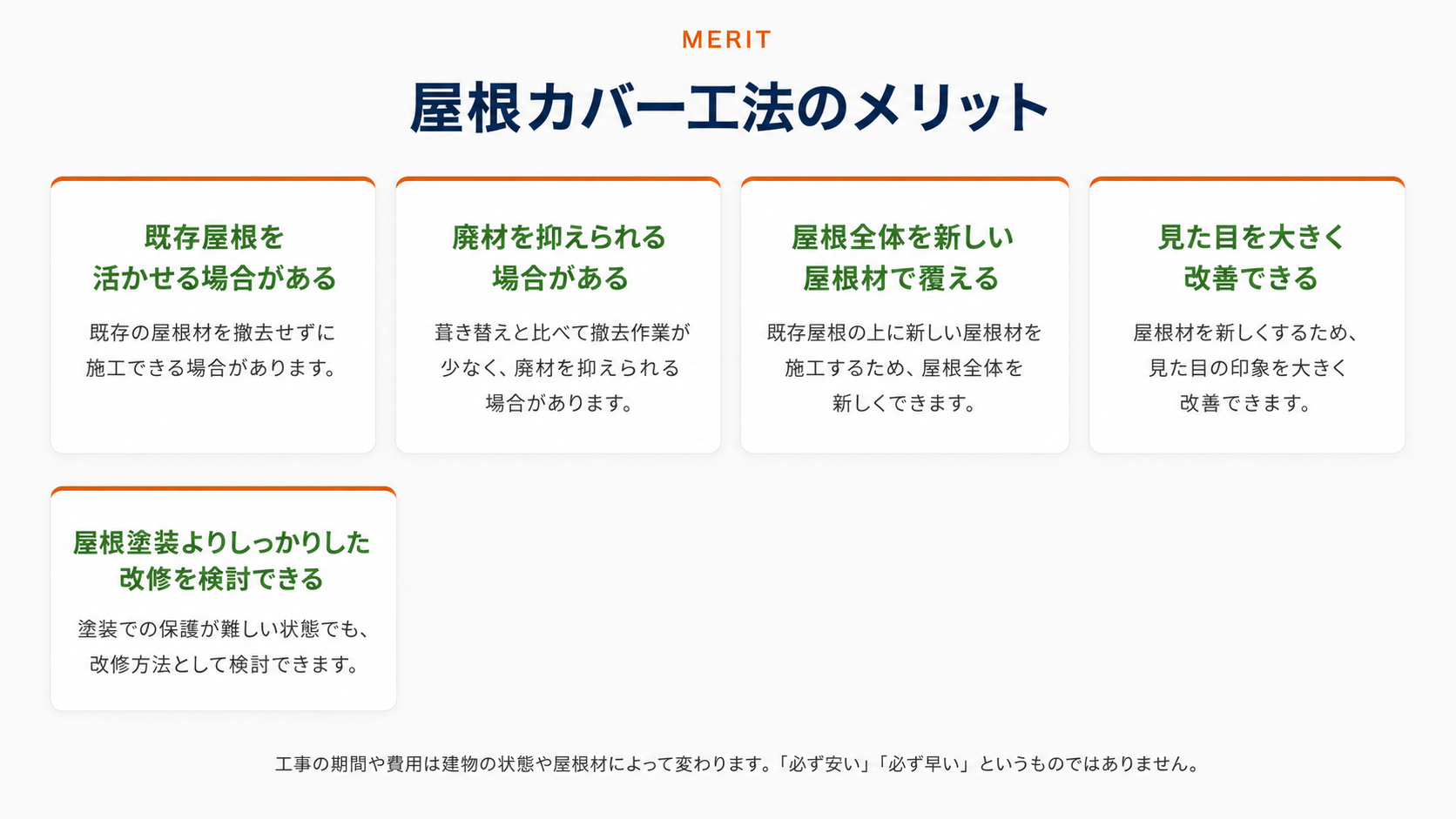 MERIT

屋根カバー工法のメリット

既存屋根を活かせる場合がある

既存の屋根材を撤去せずに施工できる場合があります。

廃材を抑えられる場合がある

葺き替えと比べて撤去作業が少なく、廃材を抑えられる場合があります。

屋根全体を新しい屋根材で覆える

既存屋根の上に新しい屋根材を施工するため、屋根全体を新しくできます。

見た目を大きく改善できる

屋根材を新しくするため、見た目の印象を大きく改善できます。

屋根塗装よりしっかりした改修を検討できる

塗装での保護が難しい状態でも、改修方法として検討できます。

工事の期間や費用は建物の状態や屋根材によって変わります。「必ず安い」「必ず早い」というものではありません。